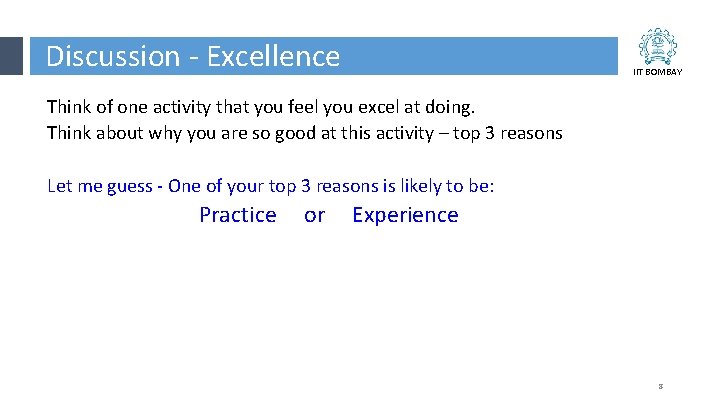 Discussion - Excellence

IIT BOMBAY

Think of one activity that you feel you excel at doing.
Think about why you are so good at this activity – top 3 reasons

Let me guess - One of your top 3 reasons is likely to be:

Practice or Experience

3